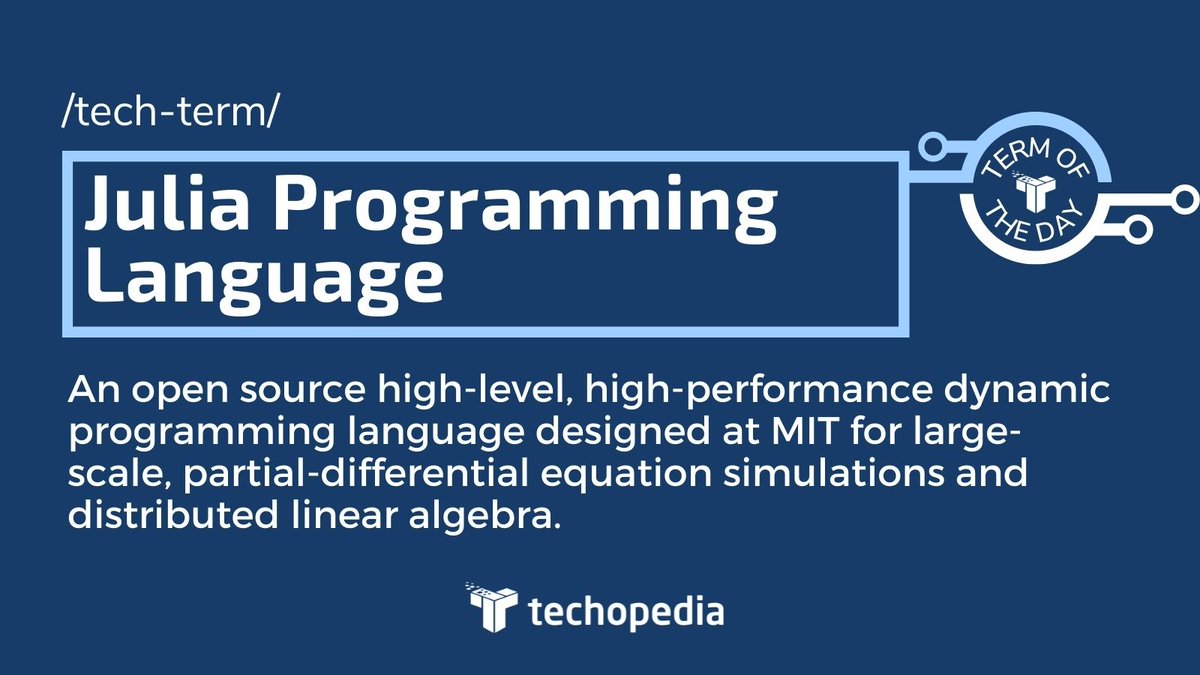 /tech-term/

Julia Programming Language

TERM OF THE DAY

An open source high-level, high-performance dynamic programming language designed at MIT for large-scale, partial-differential equation simulations and distributed linear algebra.

techopedia